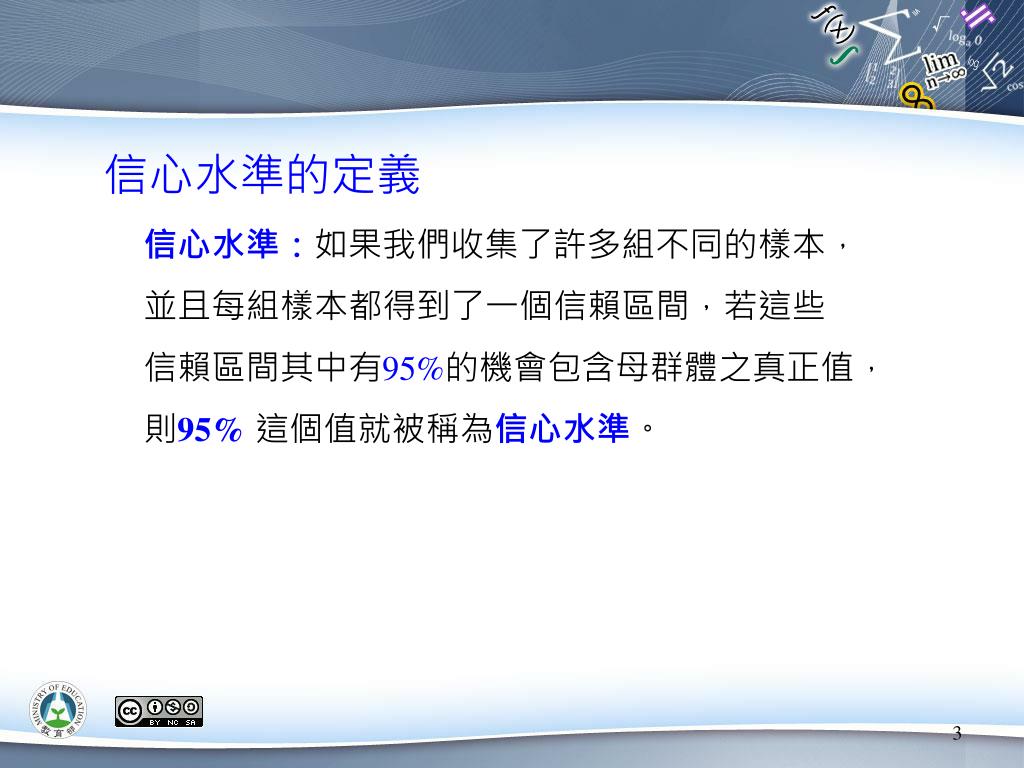 信心水準的定義

信心水準：如果我們收集了許多組不同的樣本，並且每組樣本都得到了一個信賴區間，若這些信賴區間其中有95%的機會包含母群體之真正值，則95% 這個值就被稱為信心水準。

MINISTRY OF EDUCATION
教育部

BY NC SA

3